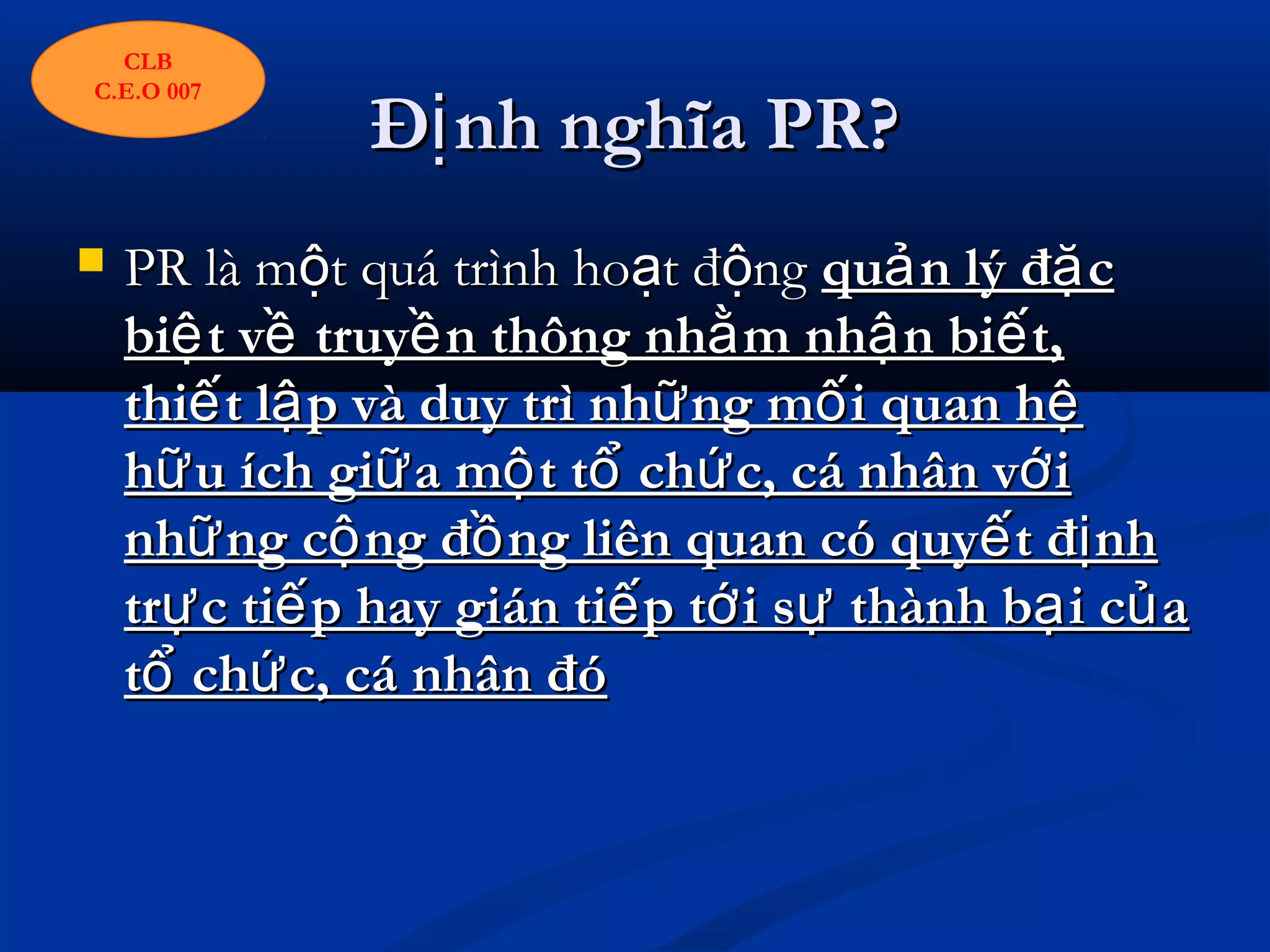 CLB
C.E.O 007

Định nghĩa PR?

PR là một quá trình hoạt động quản lý đặc biệt về truyền thông nhằm nhận biết, thiết lập và duy trì những mối quan hệ hữu ích giữa một tổ chức, cá nhân với những cộng đồng liên quan có quyết định trực tiếp hay gián tiếp tới sự thành bại của tổ chức, cá nhân đó